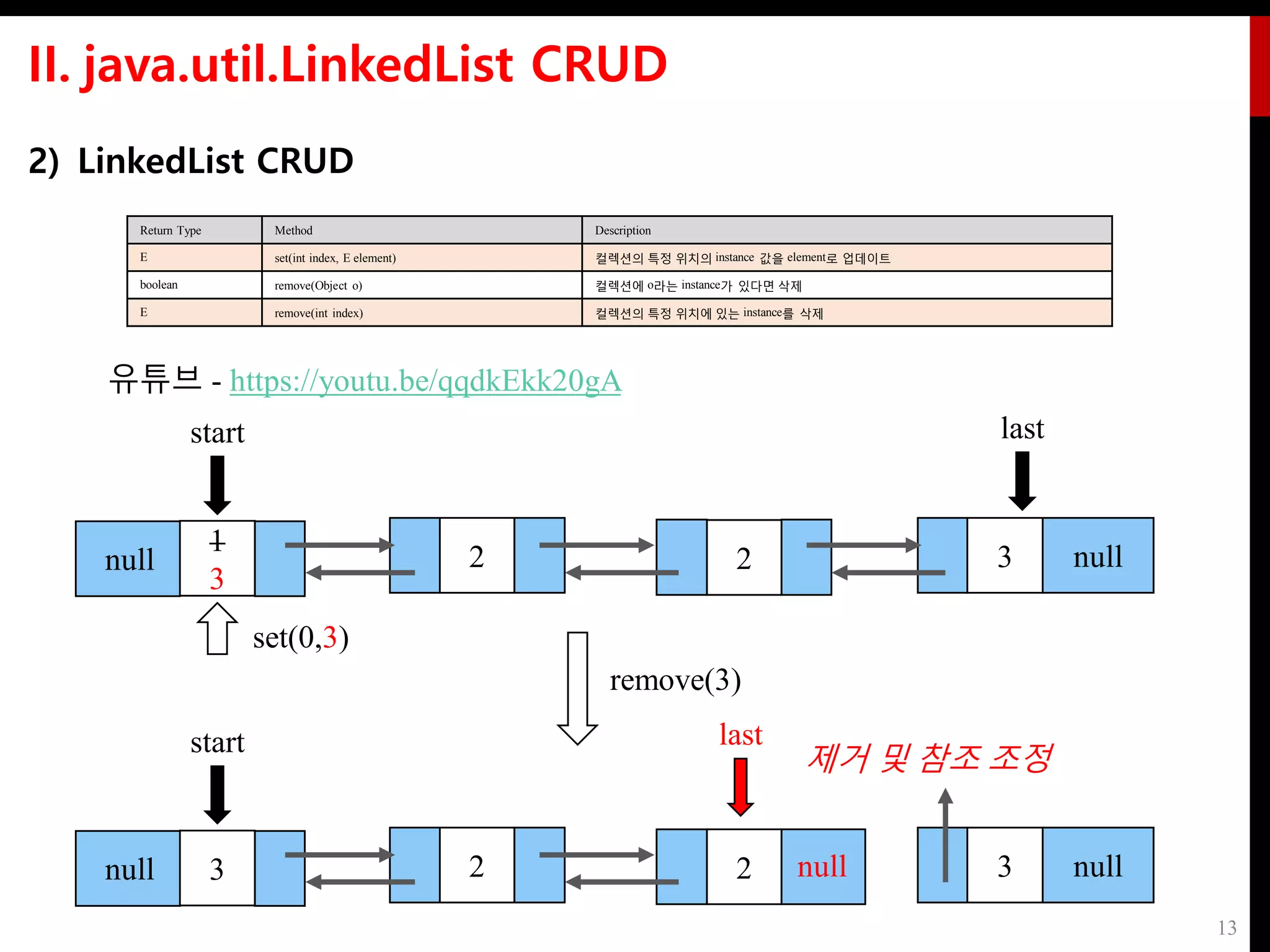 II. java.util.LinkedList CRUD

2) LinkedList CRUD

| Return Type | Method | Description |
|---|---|---|
| E | set(int index, E element) | 컬렉션의 특정 위치의 instance 값을 element로 업데이트 |
| boolean | remove(Object o) | 컬렉션에 o라는 instance가 있다면 삭제 |
| E | remove(int index) | 컬렉션의 특정 위치에 있는 instance를 삭제 |

유튜브 - https://youtu.be/qqdkEkk20gA

start

last

null 1 3

2

2

3 null

set(0,3)

remove(3)

start

last

제거 및 참조 조정

null 3

2

2 null

3 null

13